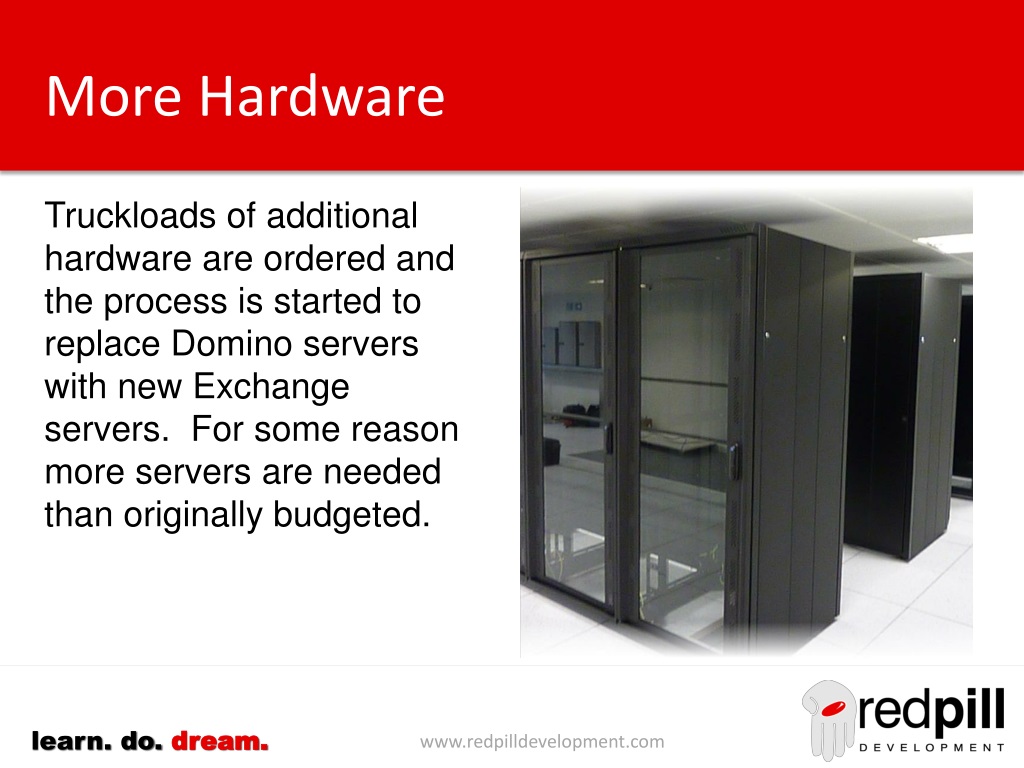 More Hardware

Truckloads of additional hardware are ordered and the process is started to replace Domino servers with new Exchange servers. For some reason more servers are needed than originally budgeted.

learn. do. dream.

www.redpilldevelopment.com

redpill
DEVELOPMENT